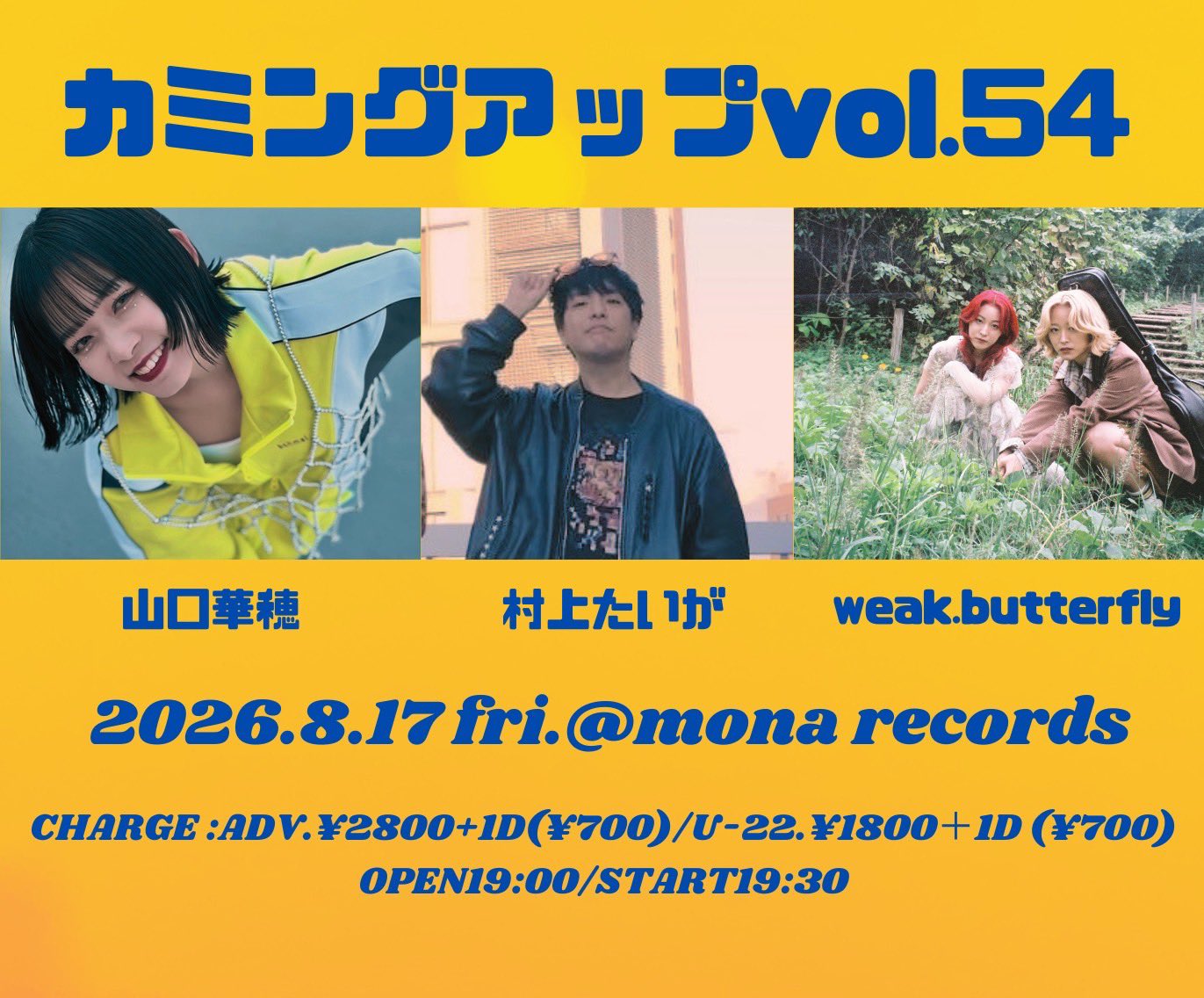 カミングアップvol.54

山口華穂

村上たいが

weak.butterfly

2026.8.17 fri.@mona records

CHARGE :ADV.¥2800+1D(¥700)/U-22.¥1800＋1D (¥700)
OPEN19:00/START19:30